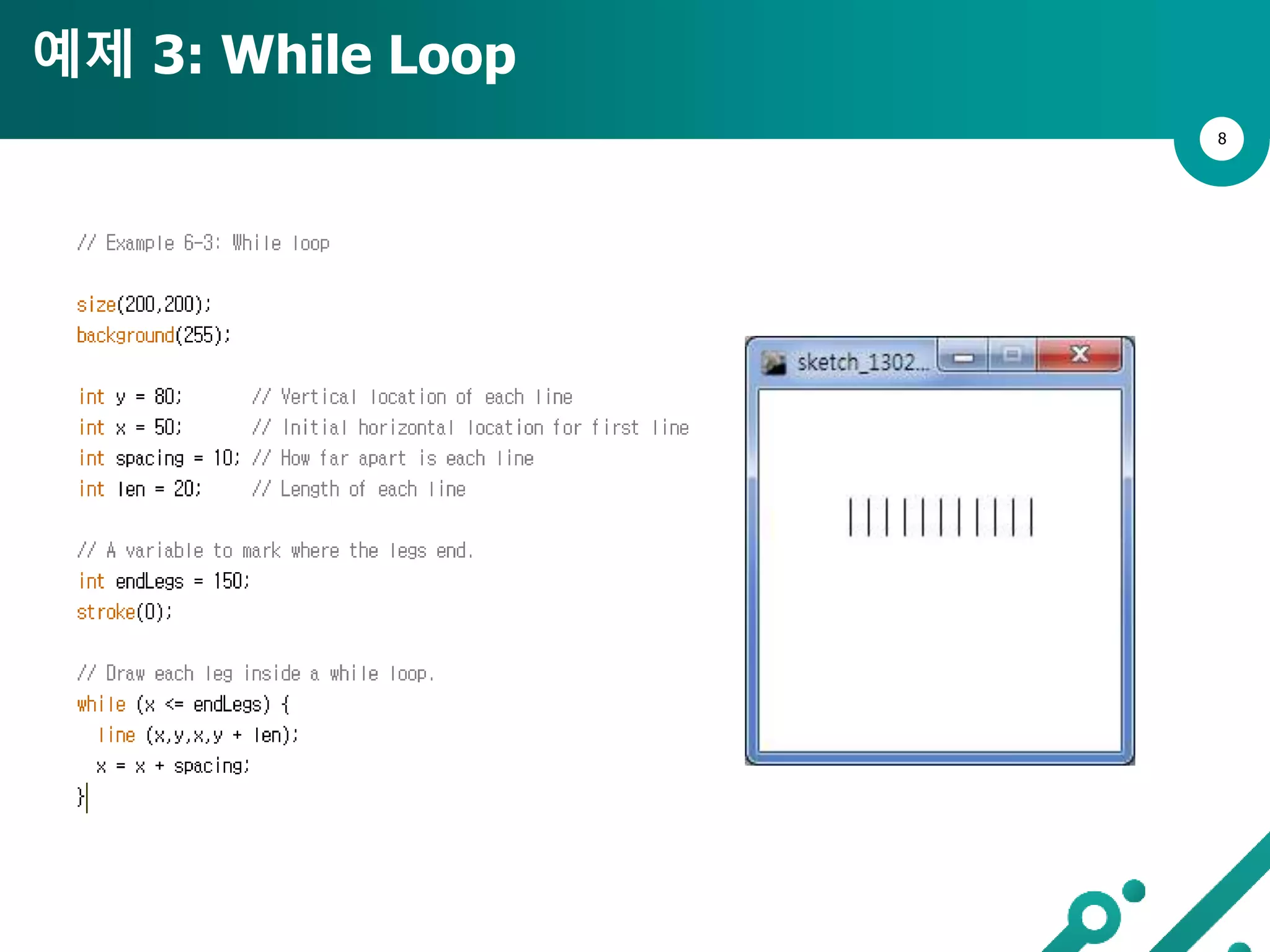 예제 3: While Loop

8

// Example 6-3: While loop

size(200,200);
background(255);

int y = 80;       // Vertical location of each line
int x = 50;       // Initial horizontal location for first line
int spacing = 10; // How far apart is each line
int len = 20;     // Length of each line

// A variable to mark where the legs end.
int endLegs = 150;
stroke(0);

// Draw each leg inside a while loop.
while (x <= endLegs) {
  line (x,y,x,y + len);
  x = x + spacing;
}

sketch_1302...